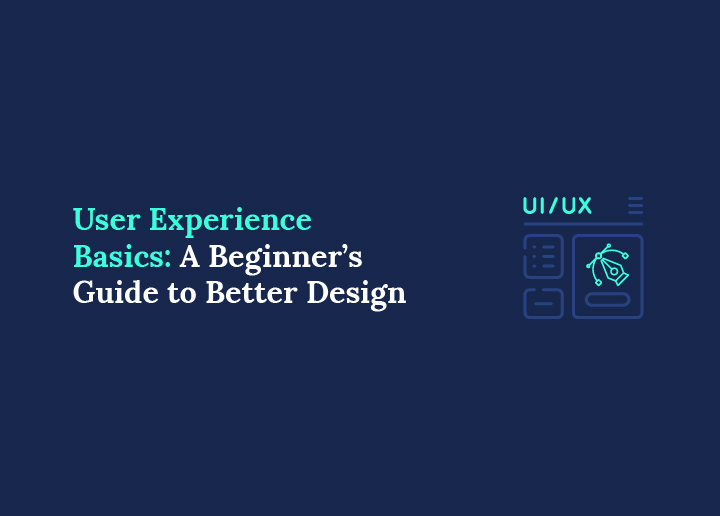 User Experience Basics: A Beginner’s Guide to Better Design

UI/UX